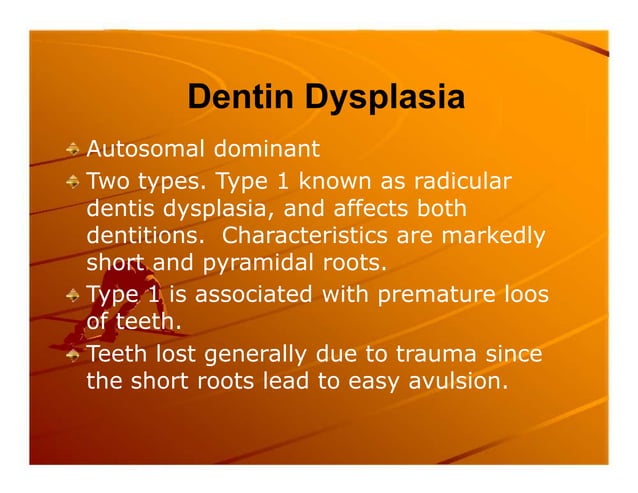 Dentin Dysplasia

Autosomal dominant

Two types. Type 1 known as radicular dentis dysplasia, and affects both dentitions. Characteristics are markedly short and pyramidal roots.

Type 1 is associated with premature loos of teeth.

Teeth lost generally due to trauma since the short roots lead to easy avulsion.